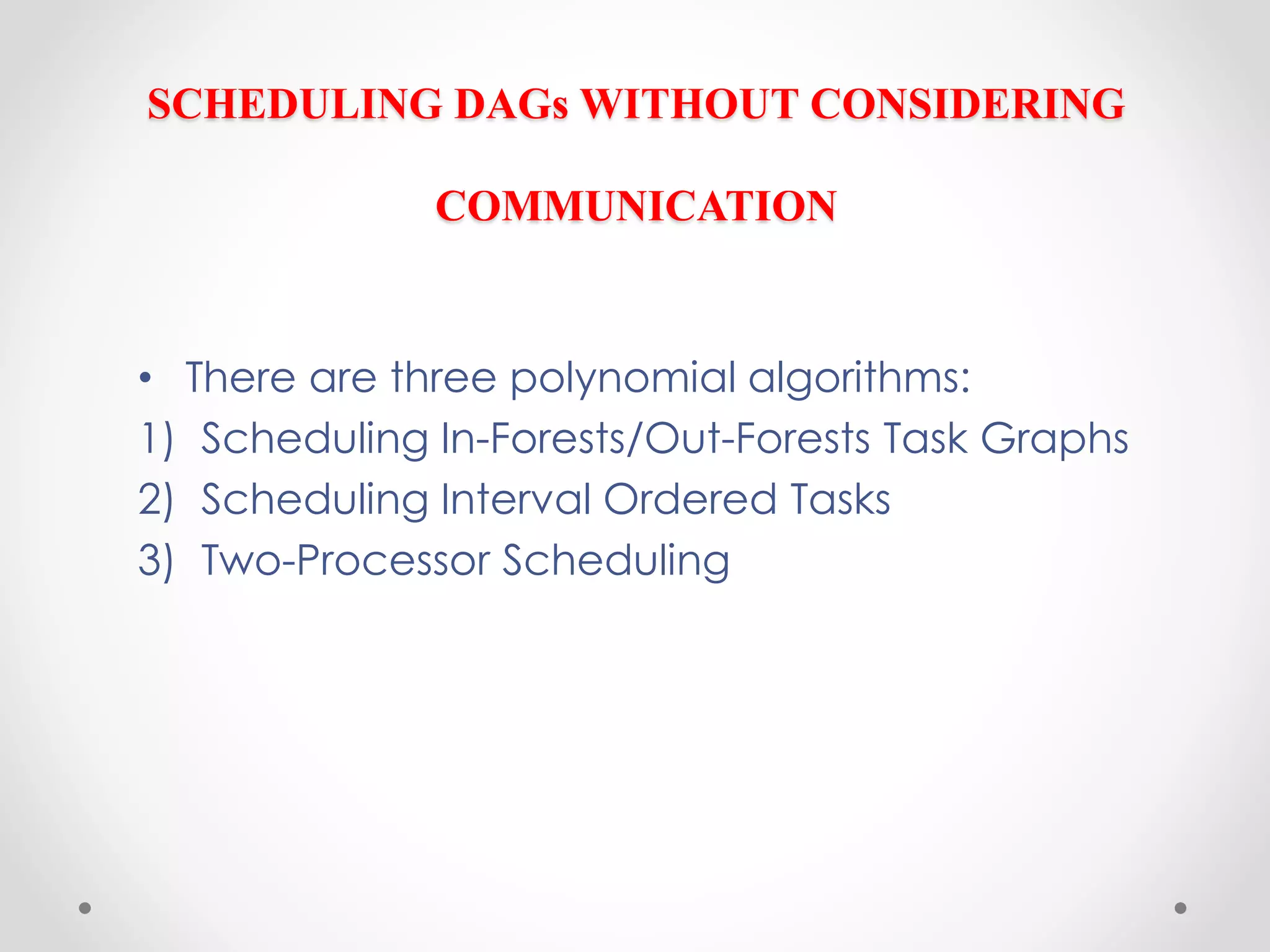 SCHEDULING DAGs WITHOUT CONSIDERING COMMUNICATION

• There are three polynomial algorithms:
1) Scheduling In-Forests/Out-Forests Task Graphs
2) Scheduling Interval Ordered Tasks
3) Two-Processor Scheduling